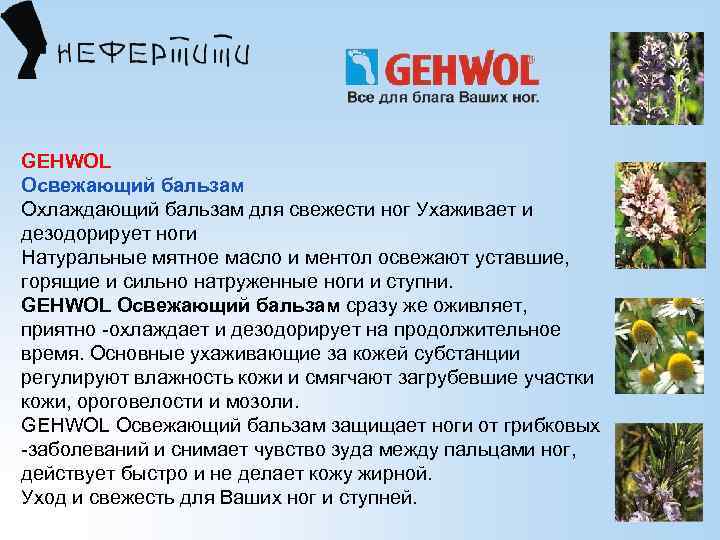 НЕФЕРТИТИ

GEHWOL
Все для блага Ваших ног.

GEHWOL
Освежающий бальзам
Охлаждающий бальзам для свежести ног Ухаживает и дезодорирует ноги
Натуральные мятное масло и ментол освежают уставшие, горящие и сильно натруженные ноги и ступни.
GEHWOL Освежающий бальзам сразу же оживляет, приятно -охлаждает и дезодорирует на продолжительное время. Основные ухаживающие за кожей субстанции регулируют влажность кожи и смягчают загрубевшие участки кожи, ороговелости и мозоли.
GEHWOL Освежающий бальзам защищает ноги от грибковых -заболеваний и снимает чувство зуда между пальцами ног, действует быстро и не делает кожу жирной.
Уход и свежесть для Ваших ног и ступней.